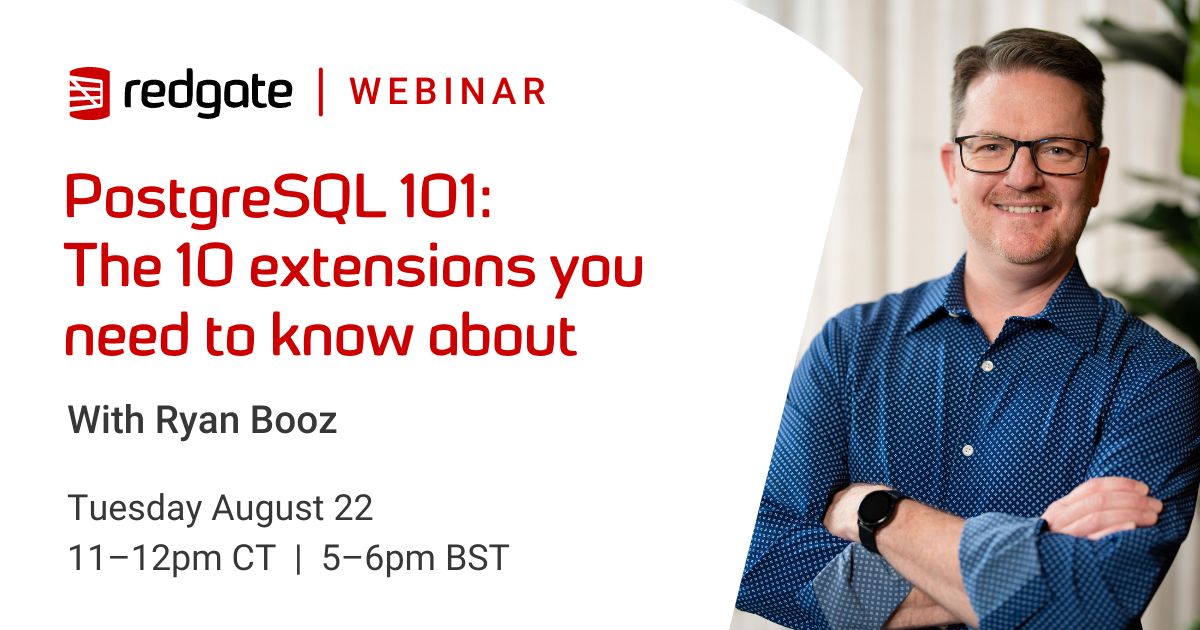 redgate | WEBINAR

PostgreSQL 101: The 10 extensions you need to know about

With Ryan Booz

Tuesday August 22
11–12pm CT | 5–6pm BST